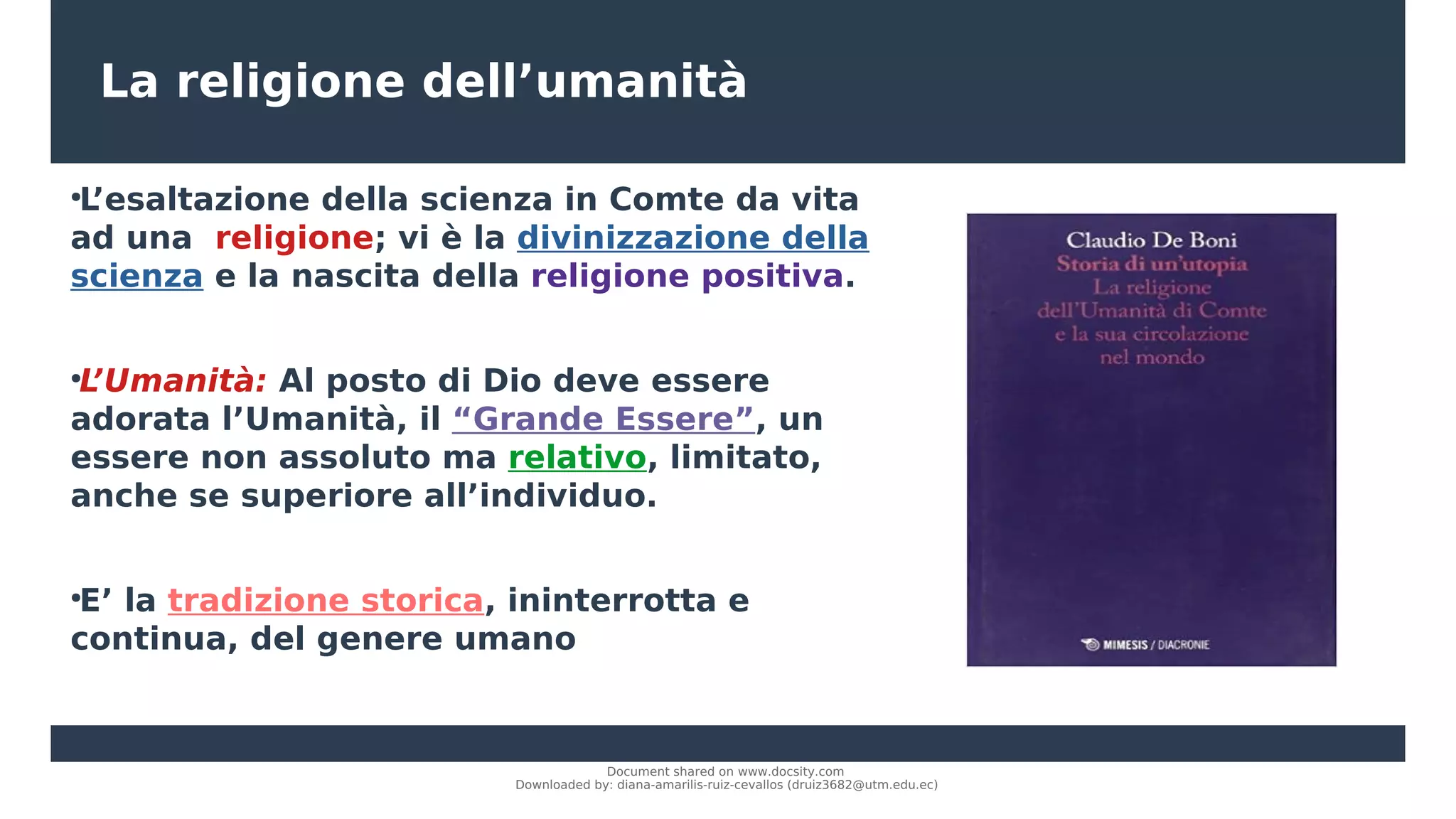 La religione dell’umanità

•L’esaltazione della scienza in Comte da vita ad una religione; vi è la divinizzazione della scienza e la nascita della religione positiva.

•L’Umanità: Al posto di Dio deve essere adorata l’Umanità, il “Grande Essere”, un essere non assoluto ma relativo, limitato, anche se superiore all’individuo.

•E’ la tradizione storica, ininterrotta e continua, del genere umano

Claudio De Boni
Storia di un’utopia
La religione dell’Umanità di Comte e la sua circolazione nel mondo

MIMESIS / DIACRONIE

Document shared on www.docsity.com
Downloaded by: diana-amarilis-ruiz-cevallos (druiz3682@utm.edu.ec)